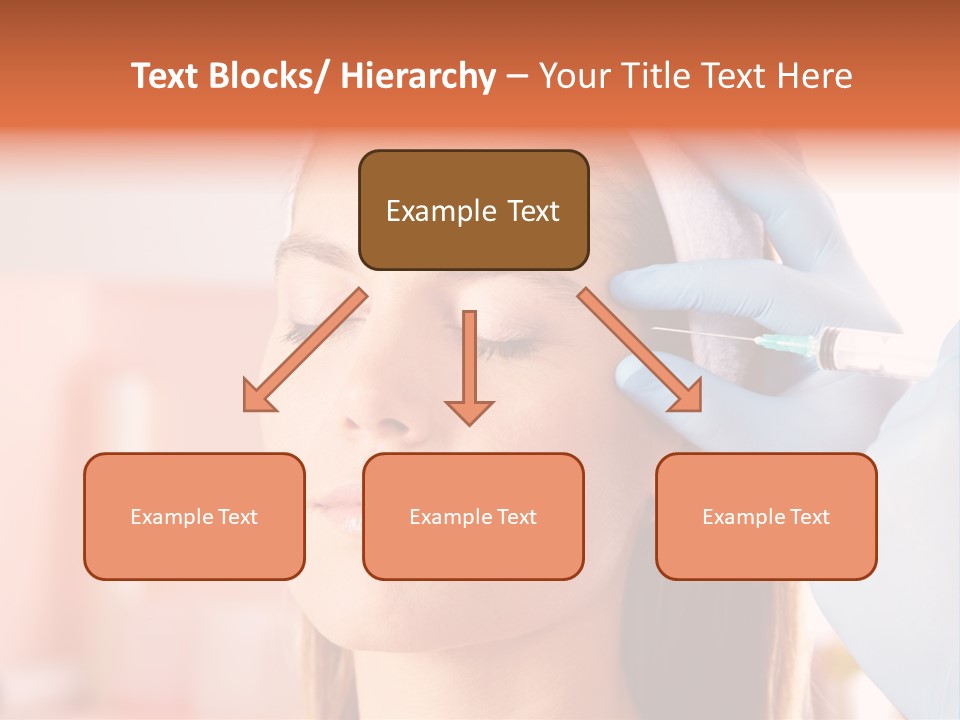 Text Blocks/ Hierarchy – Your Title Text Here

Example Text

Example Text

Example Text

Example Text